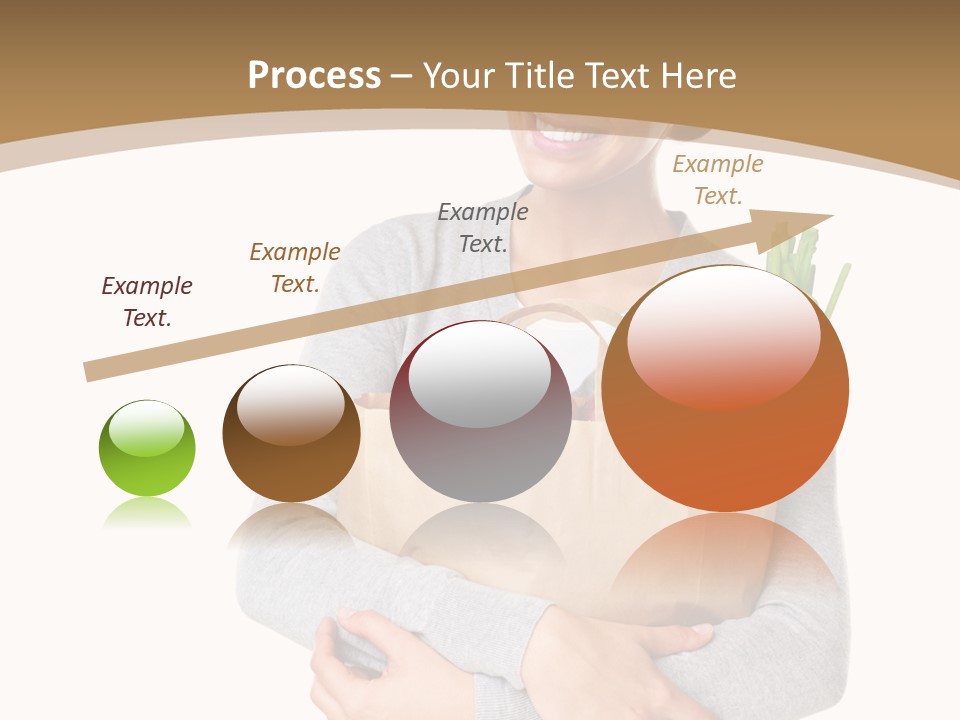 Process – Your Title Text Here

Example Text.

Example Text.

Example Text.

Example Text.